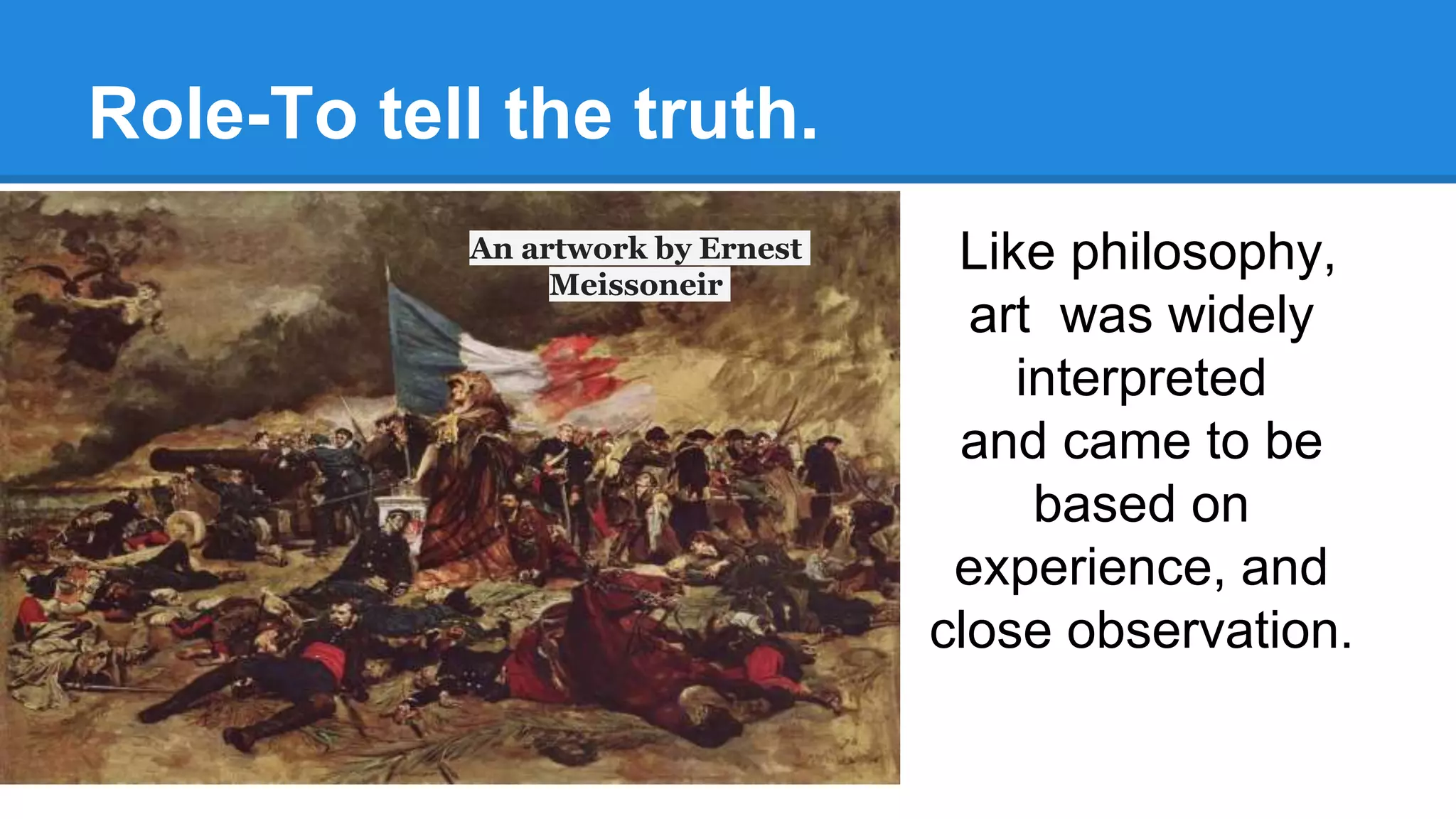 Role-To tell the truth.

An artwork by Ernest Meissoneir

Like philosophy, art was widely interpreted and came to be based on experience, and close observation.